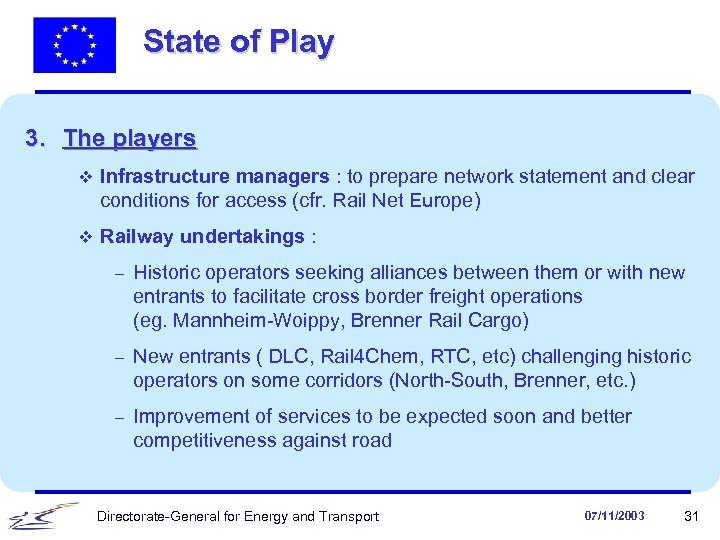 State of Play

3. The players

❖ Infrastructure managers : to prepare network statement and clear conditions for access (cfr. Rail Net Europe)

❖ Railway undertakings :

– Historic operators seeking alliances between them or with new entrants to facilitate cross border freight operations (eg. Mannheim-Woippy, Brenner Rail Cargo)

– New entrants ( DLC, Rail4Chem, RTC, etc) challenging historic operators on some corridors (North-South, Brenner, etc.)

– Improvement of services to be expected soon and better competitiveness against road

Directorate-General for Energy and Transport 07/11/2003 31